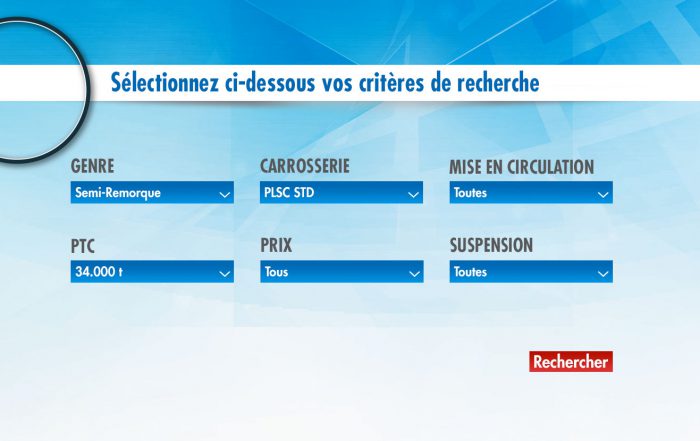 Sélectionnez ci-dessous vos critères de recherche

GENRE
Semi-Remorque

CARROSSERIE
PLSC STD

MISE EN CIRCULATION
Toutes

PTC
34.000 t

PRIX
Tous

SUSPENSION
Toutes

Rechercher